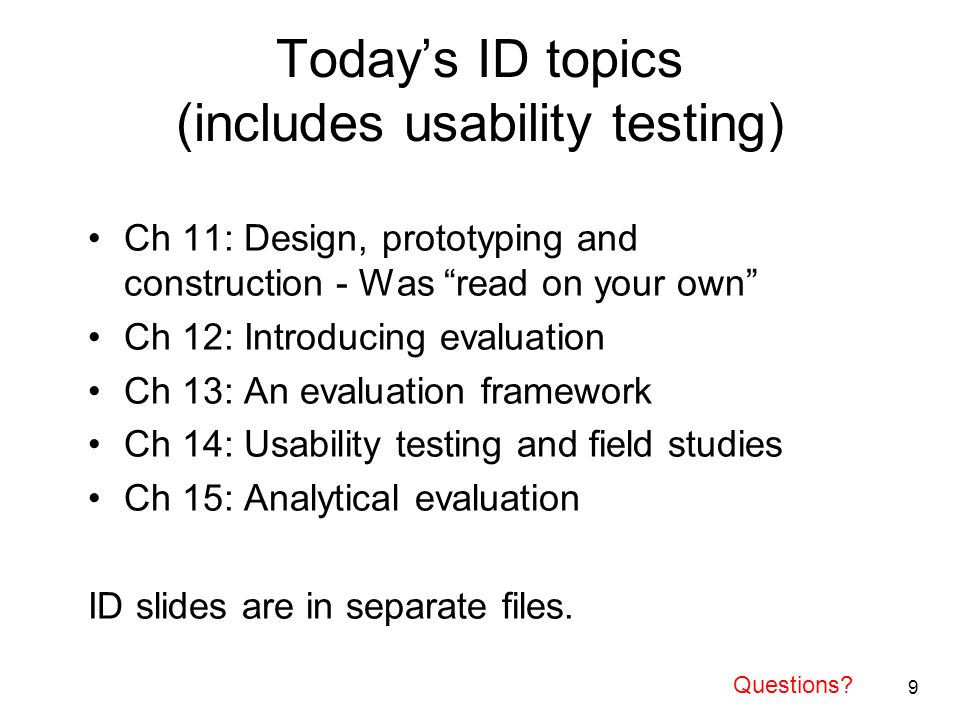 Today’s ID topics
(includes usability testing)

• Ch 11: Design, prototyping and construction - Was “read on your own”
• Ch 12: Introducing evaluation
• Ch 13: An evaluation framework
• Ch 14: Usability testing and field studies
• Ch 15: Analytical evaluation

ID slides are in separate files.

Questions?

9